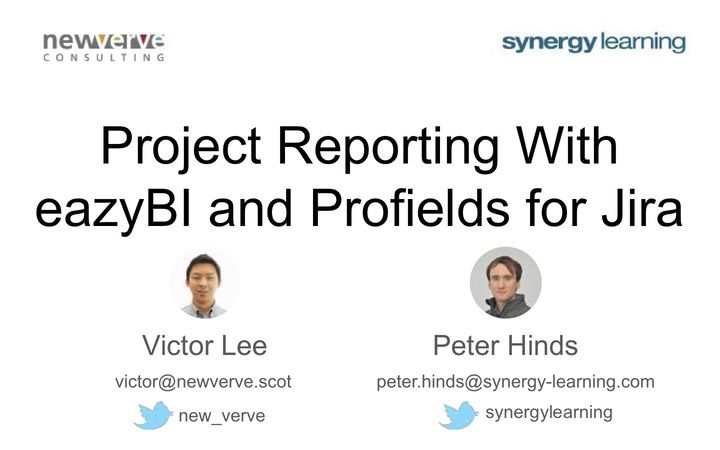 newverve
CONSULTING

synergy learning

Project Reporting With eazyBI and Profields for Jira

Victor Lee
victor@newverve.scot
new_verve

Peter Hinds
peter.hinds@synergy-learning.com
synergylearning